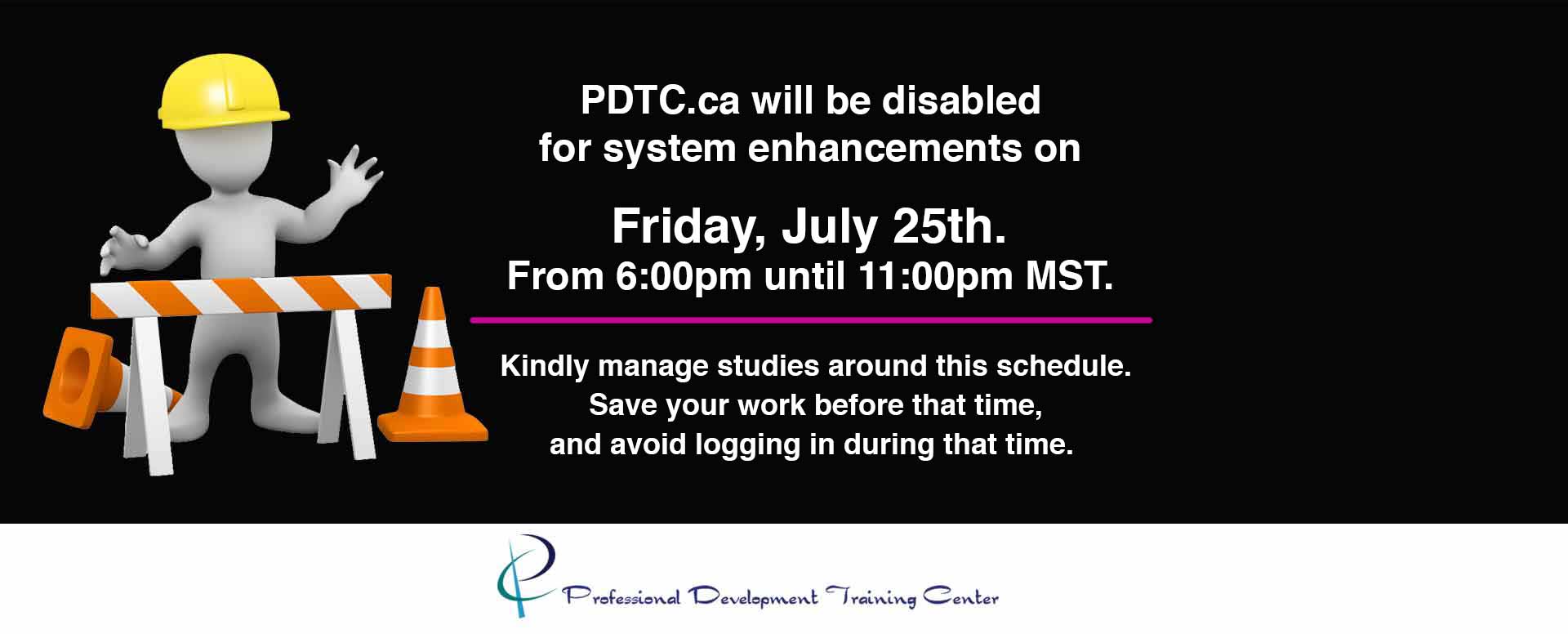 PDTC.ca will be disabled for system enhancements on

Friday, July 25th.
From 6:00pm until 11:00pm MST.

Kindly manage studies around this schedule. Save your work before that time, and avoid logging in during that time.

Professional Development Training Center